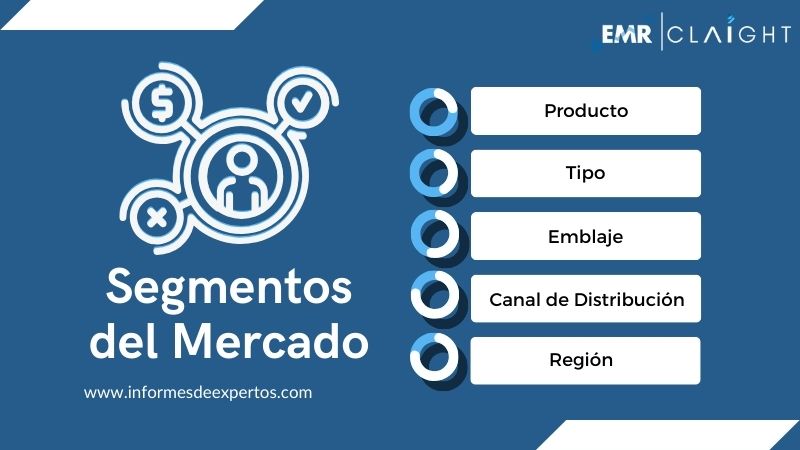 EMR | CLAIGHT

Segmentos del Mercado

www.informesdeexpertos.com

Producto

Tipo

Emblaje

Canal de Distribución

Región